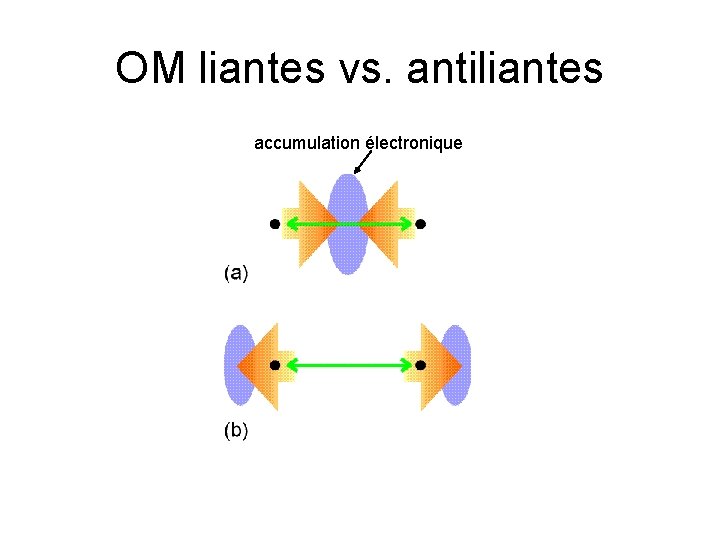 OM liantes vs. antiliantes

accumulation électronique

(a)

(b)